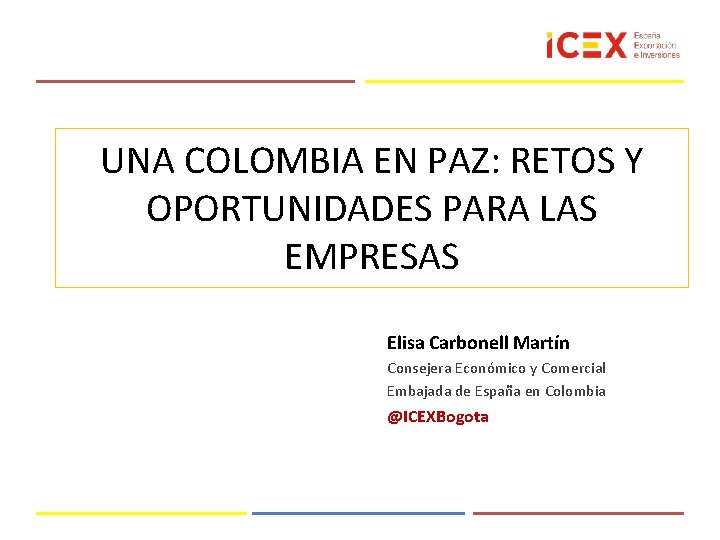 ICEX España Exportación e Inversiones

UNA COLOMBIA EN PAZ: RETOS Y OPORTUNIDADES PARA LAS EMPRESAS

Elisa Carbonell Martín

Consejera Económico y Comercial

Embajada de España en Colombia

@ICEXBogota